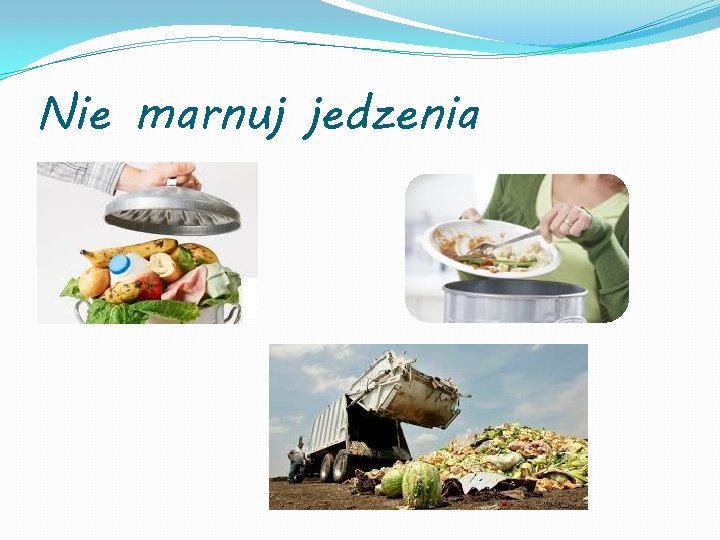 Nie marnuj jedzenia